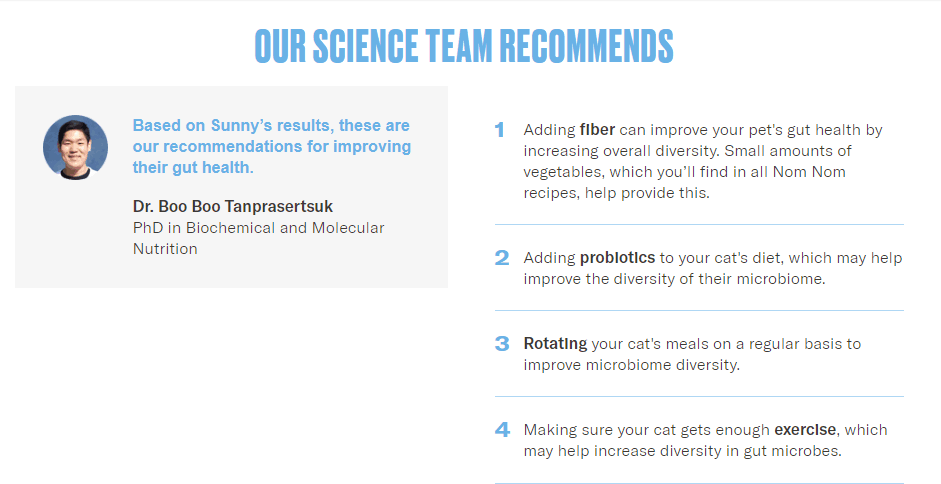 OUR SCIENCE TEAM RECOMMENDS

Based on Sunny's results, these are our recommendations for improving their gut health.

Dr. Boo Boo Tanprasertsuk
PhD in Biochemical and Molecular Nutrition

1 Adding fiber can improve your pet's gut health by increasing overall diversity. Small amounts of vegetables, which you'll find in all Nom Nom recipes, help provide this.

2 Adding probiotics to your cat's diet, which may help improve the diversity of their microbiome.

3 Rotating your cat's meals on a regular basis to improve microbiome diversity.

4 Making sure your cat gets enough exercise, which may help increase diversity in gut microbes.